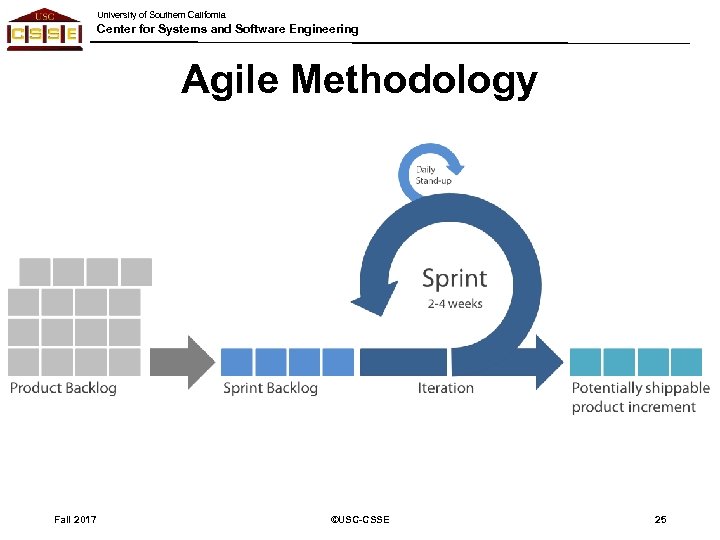 USC
CSSE

University of Southern California
Center for Systems and Software Engineering

Agile Methodology

Daily Stand-up

Sprint
2-4 weeks

Product Backlog

Sprint Backlog

Iteration

Potentially shippable product increment

Fall 2017

©USC-CSSE

25